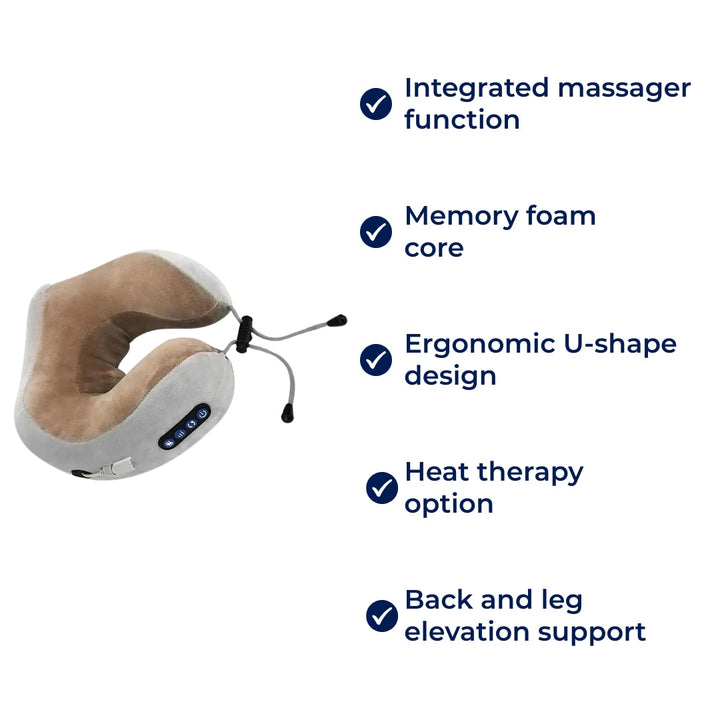 Integrated massager function

Memory foam core

Ergonomic U-shape design

Heat therapy option

Back and leg elevation support